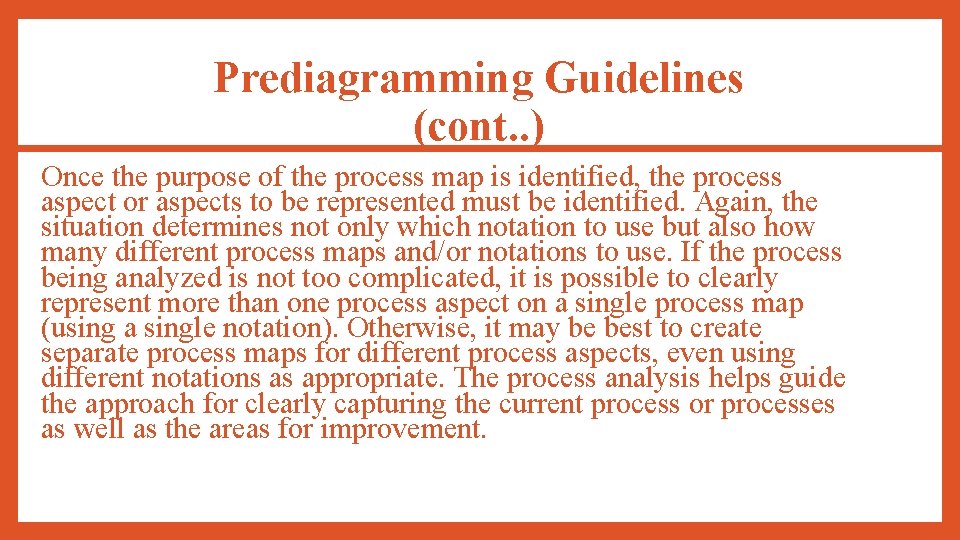 Prediagramming Guidelines (cont..)

Once the purpose of the process map is identified, the process aspect or aspects to be represented must be identified. Again, the situation determines not only which notation to use but also how many different process maps and/or notations to use. If the process being analyzed is not too complicated, it is possible to clearly represent more than one process aspect on a single process map (using a single notation). Otherwise, it may be best to create separate process maps for different process aspects, even using different notations as appropriate. The process analysis helps guide the approach for clearly capturing the current process or processes as well as the areas for improvement.